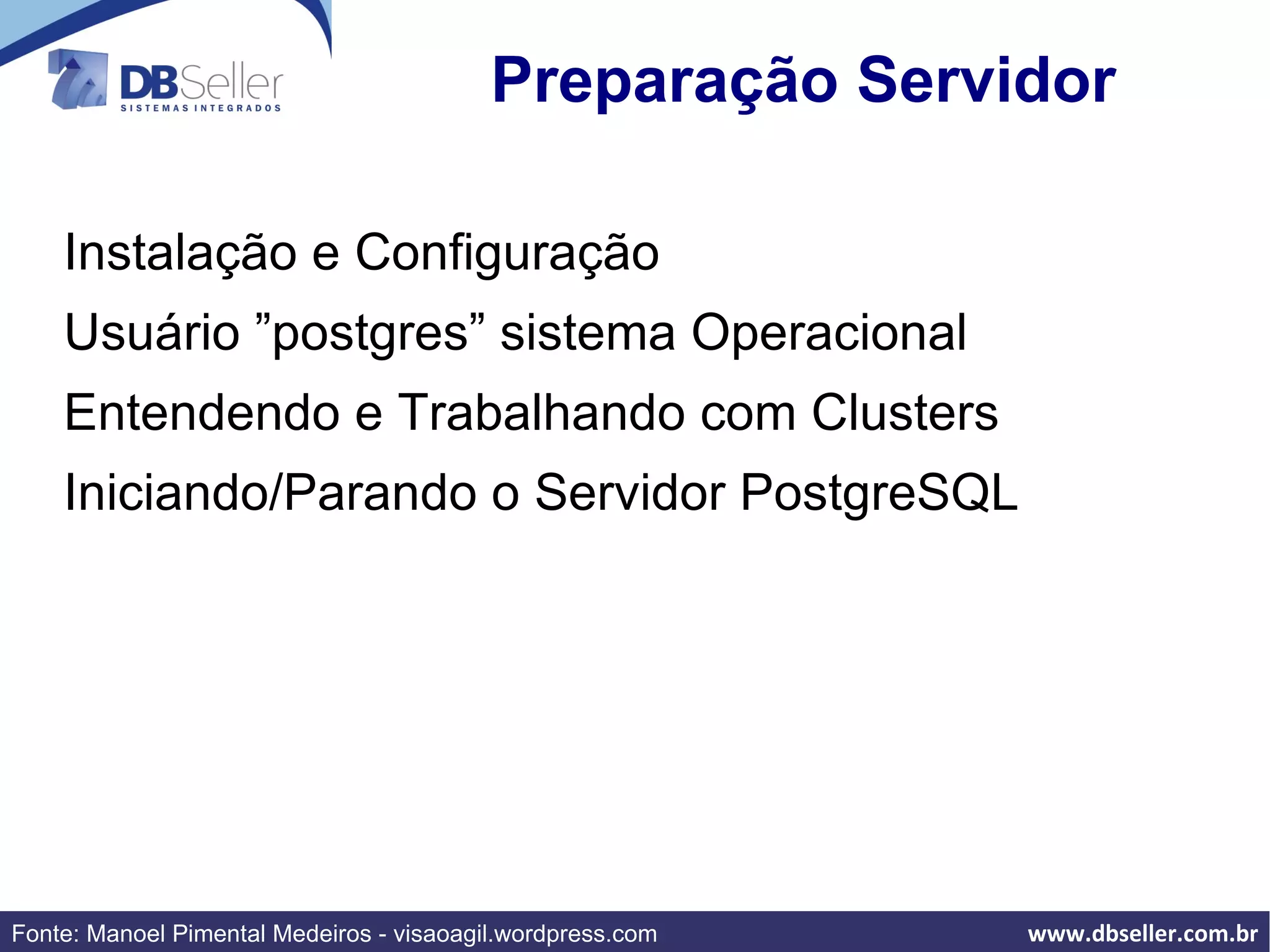 DBSeller
SISTEMAS INTEGRADOS

Preparação Servidor

Instalação e Configuração

Usuário ”postgres” sistema Operacional

Entendendo e Trabalhando com Clusters

Iniciando/Parando o Servidor PostgreSQL

Fonte: Manoel Pimental Medeiros - visaoagil.wordpress.com

www.dbseller.com.br